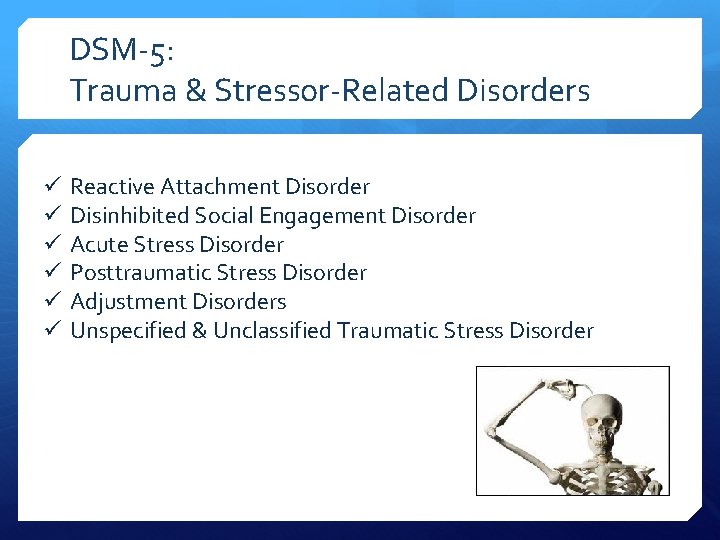 DSM-5:
Trauma & Stressor-Related Disorders

✓ Reactive Attachment Disorder
✓ Disinhibited Social Engagement Disorder
✓ Acute Stress Disorder
✓ Posttraumatic Stress Disorder
✓ Adjustment Disorders
✓ Unspecified & Unclassified Traumatic Stress Disorder